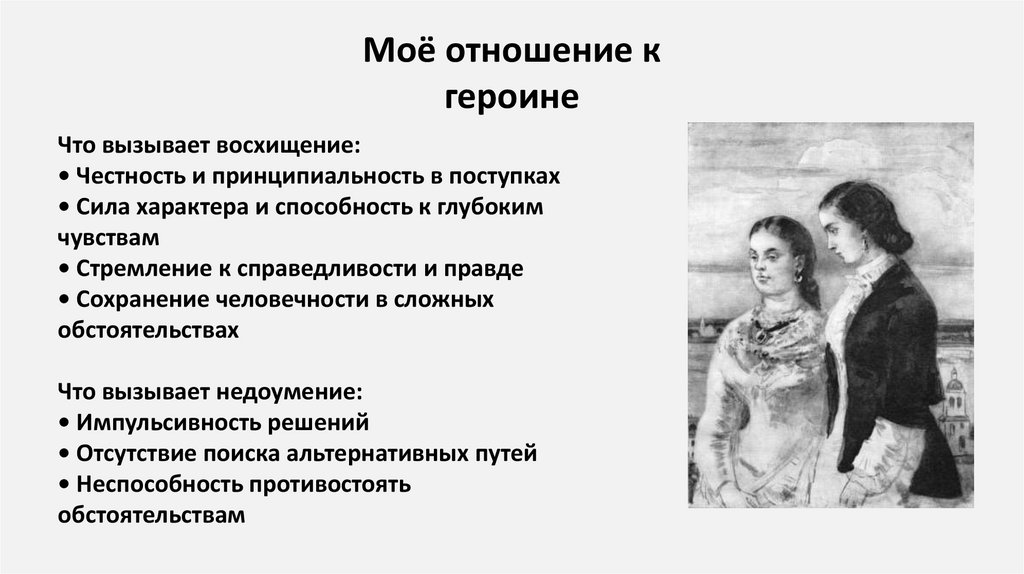 Моё отношение к героине

Что вызывает восхищение:
• Честность и принципиальность в поступках
• Сила характера и способность к глубоким чувствам
• Стремление к справедливости и правде
• Сохранение человечности в сложных обстоятельствах

Что вызывает недоумение:
• Импульсивность решений
• Отсутствие поиска альтернативных путей
• Неспособность противостоять обстоятельствам